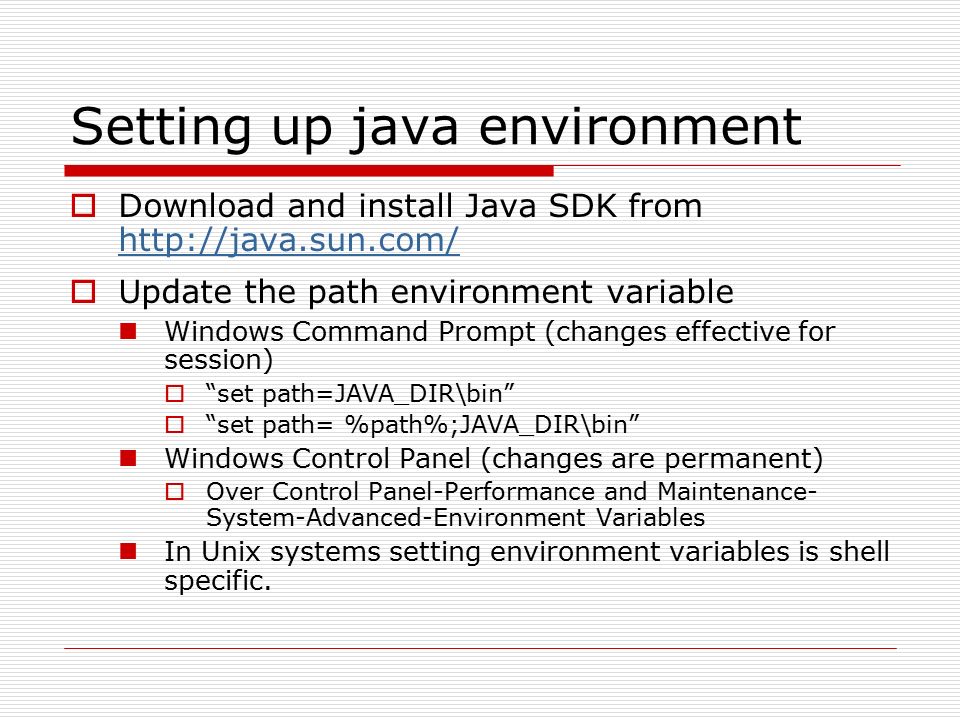 Setting up java environment

Download and install Java SDK from http://java.sun.com/

Update the path environment variable

Windows Command Prompt (changes effective for session)

“set path=JAVA_DIR\bin”

“set path= %path%;JAVA_DIR\bin”

Windows Control Panel (changes are permanent)

Over Control Panel-Performance and Maintenance-System-Advanced-Environment Variables

In Unix systems setting environment variables is shell specific.